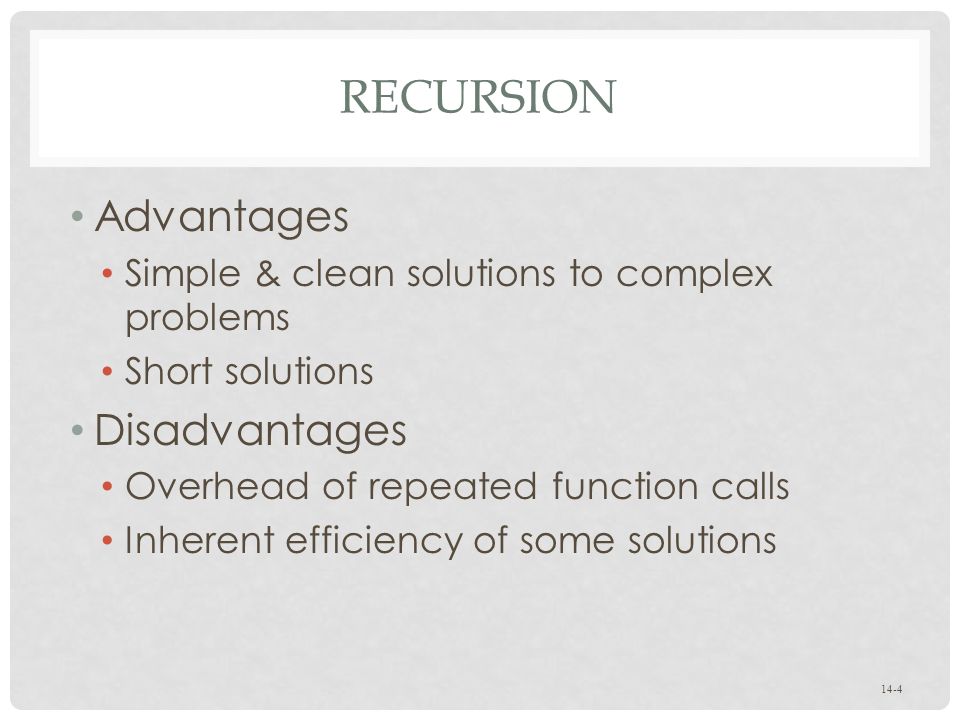 RECURSION

• Advantages
  • Simple & clean solutions to complex problems
  • Short solutions
• Disadvantages
  • Overhead of repeated function calls
  • Inherent efficiency of some solutions

14-4